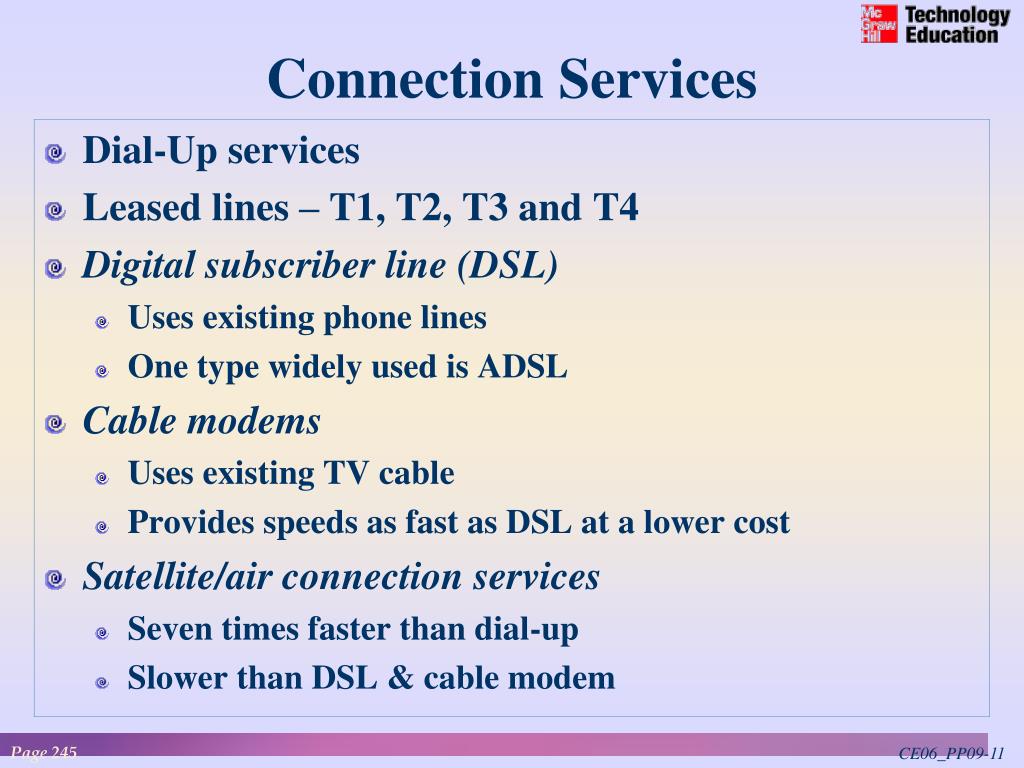 Mc Graw Hill Technology Education

Connection Services

Dial-Up services

Leased lines – T1, T2, T3 and T4

Digital subscriber line (DSL)

Uses existing phone lines

One type widely used is ADSL

Cable modems

Uses existing TV cable

Provides speeds as fast as DSL at a lower cost

Satellite/air connection services

Seven times faster than dial-up

Slower than DSL & cable modem

Page 245

CE06_PP09-11